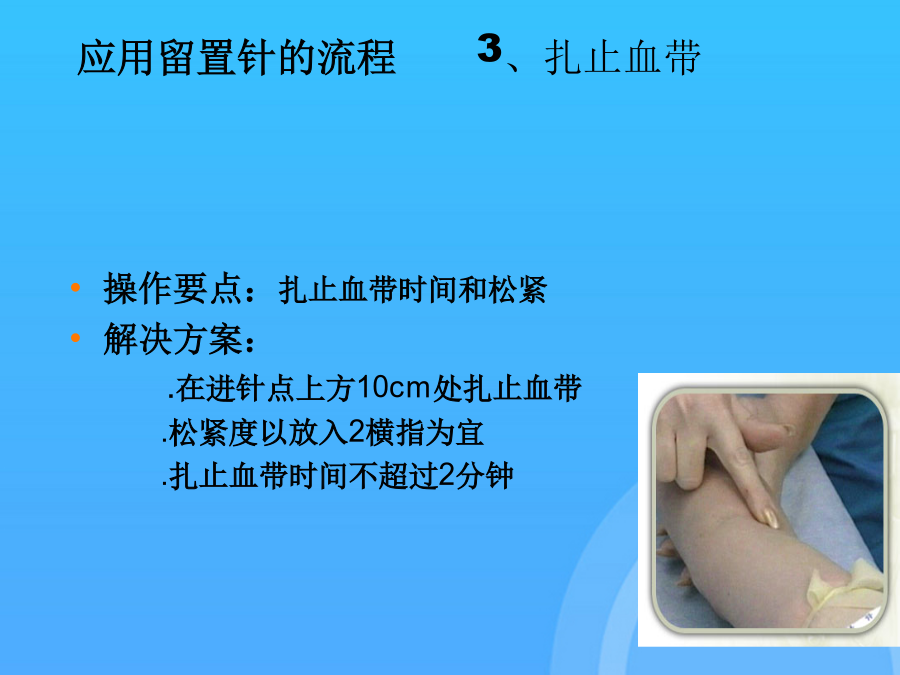 应用留置针的流程　　3、扎止血带

• 操作要点：扎止血带时间和松紧

• 解决方案：

.在进针点上方10cm处扎止血带

.松紧度以放入2横指为宜

.扎止血带时间不超过2分钟